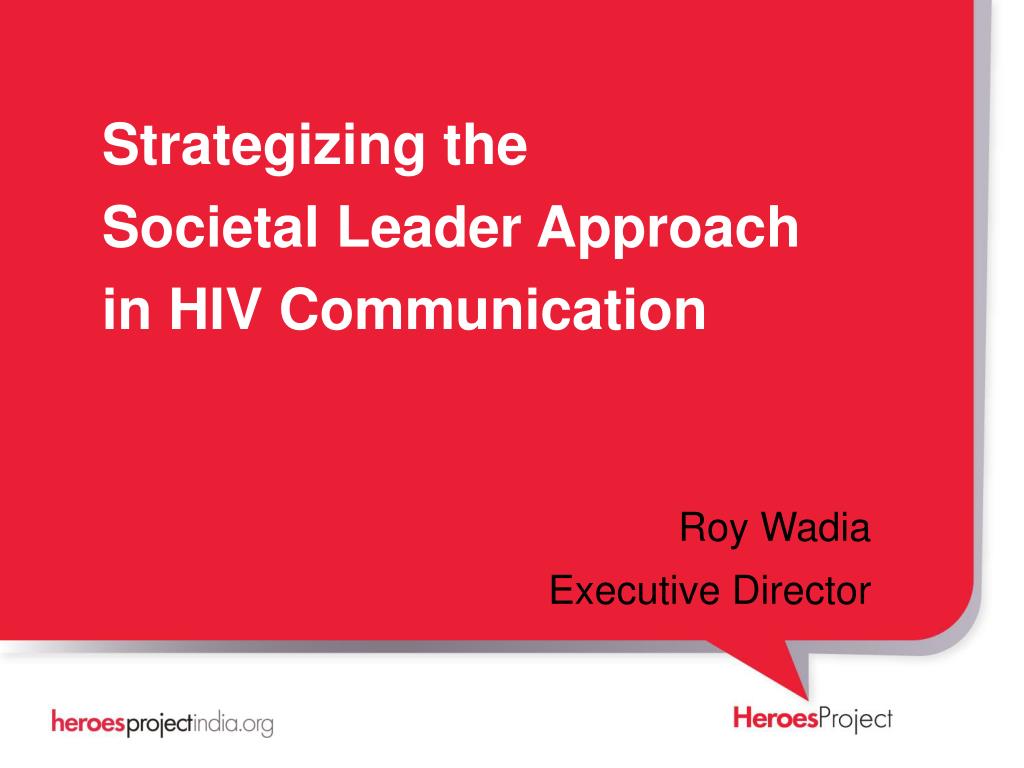 Strategizing the
Societal Leader Approach
in HIV Communication

Roy Wadia
Executive Director

heroesprojectindia.org

HeroesProject